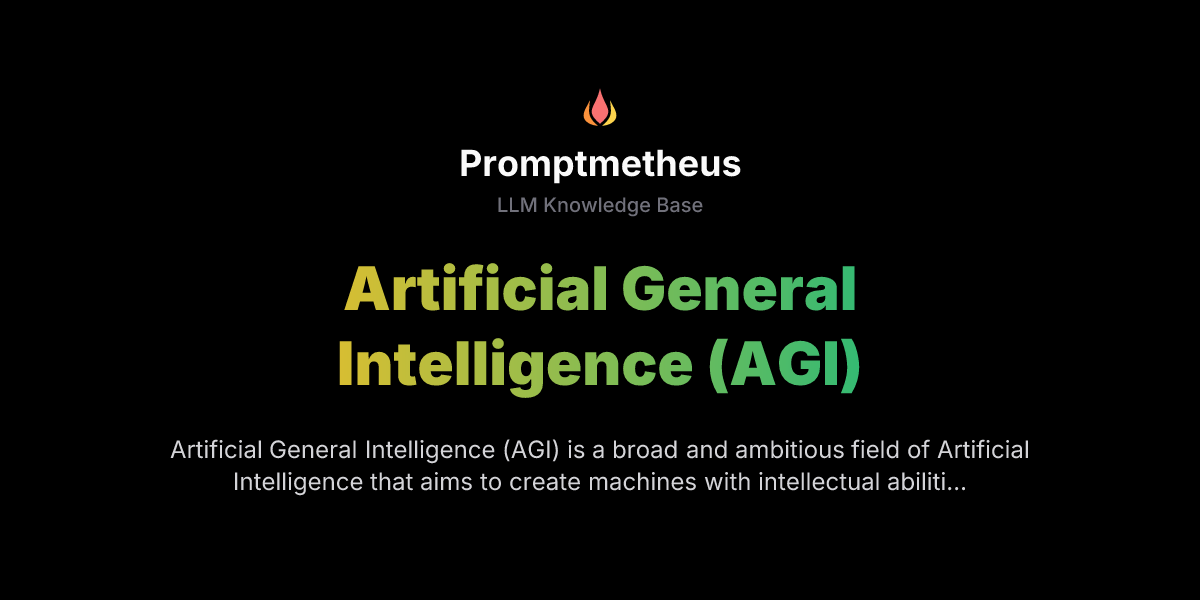 Promptmetheus

LLM Knowledge Base

Artificial General Intelligence (AGI)

Artificial General Intelligence (AGI) is a broad and ambitious field of Artificial Intelligence that aims to create machines with intellectual abiliti...